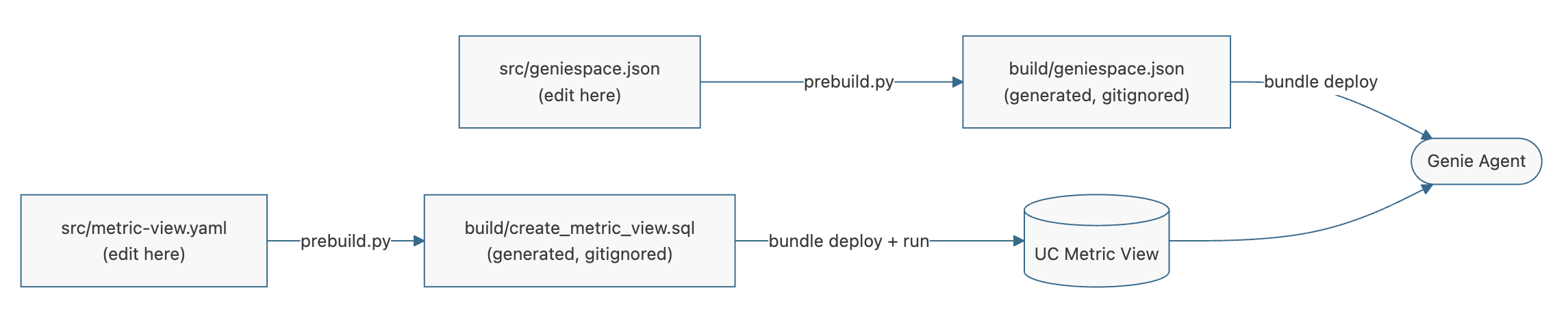 src/geniespace.json
(edit here)

prebuild.py

build/geniespace.json
(generated, gitignored)

bundle deploy

Genie Agent

src/metric-view.yaml
(edit here)

prebuild.py

build/create_metric_view.sql
(generated, gitignored)

bundle deploy + run

UC Metric View